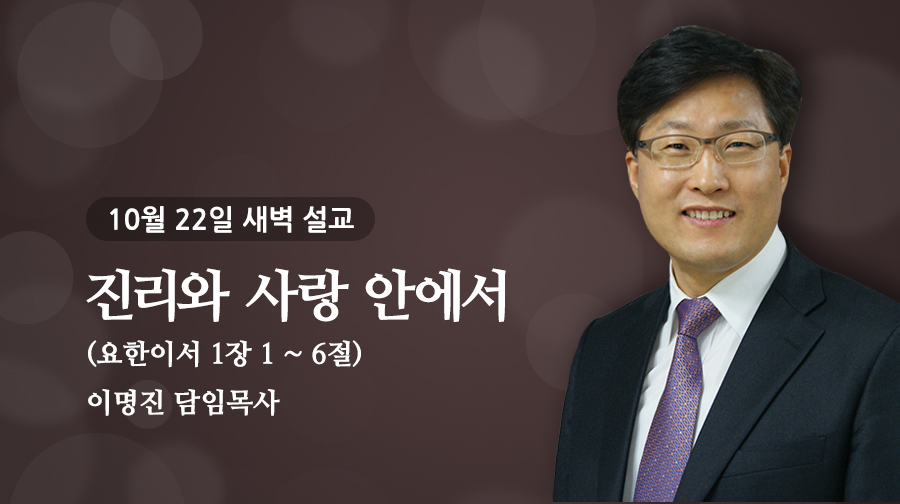 10월 22일 새벽 설교

진리와 사랑 안에서

(요한이서 1장 1 ~ 6절)

이명진 담임목사